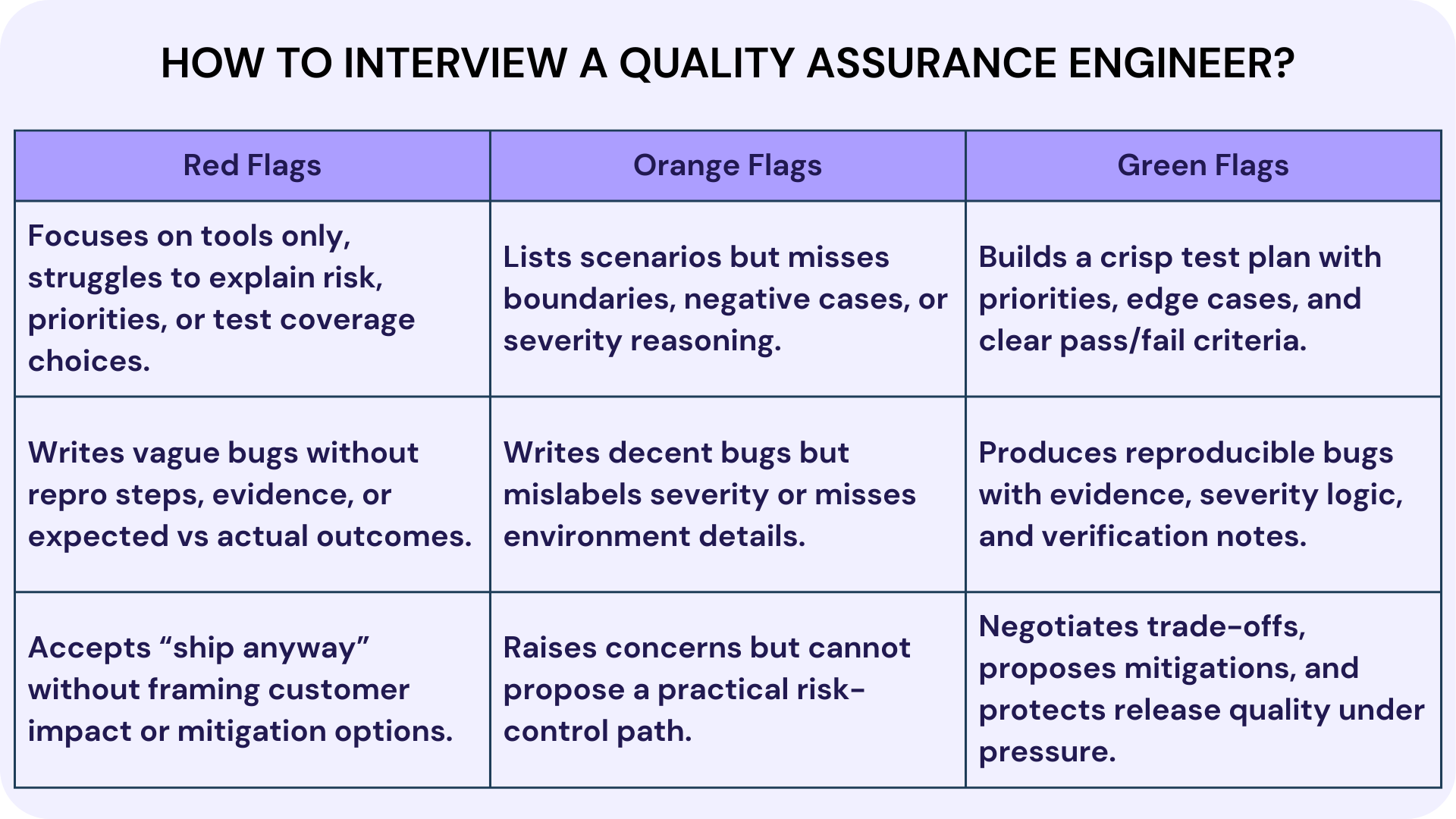 HOW TO INTERVIEW A QUALITY ASSURANCE ENGINEER?

| Red Flags | Orange Flags | Green Flags |
|---|---|---|
| Focuses on tools only, struggles to explain risk, priorities, or test coverage choices. | Lists scenarios but misses boundaries, negative cases, or severity reasoning. | Builds a crisp test plan with priorities, edge cases, and clear pass/fail criteria. |
| Writes vague bugs without repro steps, evidence, or expected vs actual outcomes. | Writes decent bugs but mislabels severity or misses environment details. | Produces reproducible bugs with evidence, severity logic, and verification notes. |
| Accepts “ship anyway” without framing customer impact or mitigation options. | Raises concerns but cannot propose a practical risk-control path. | Negotiates trade-offs, proposes mitigations, and protects release quality under pressure. |